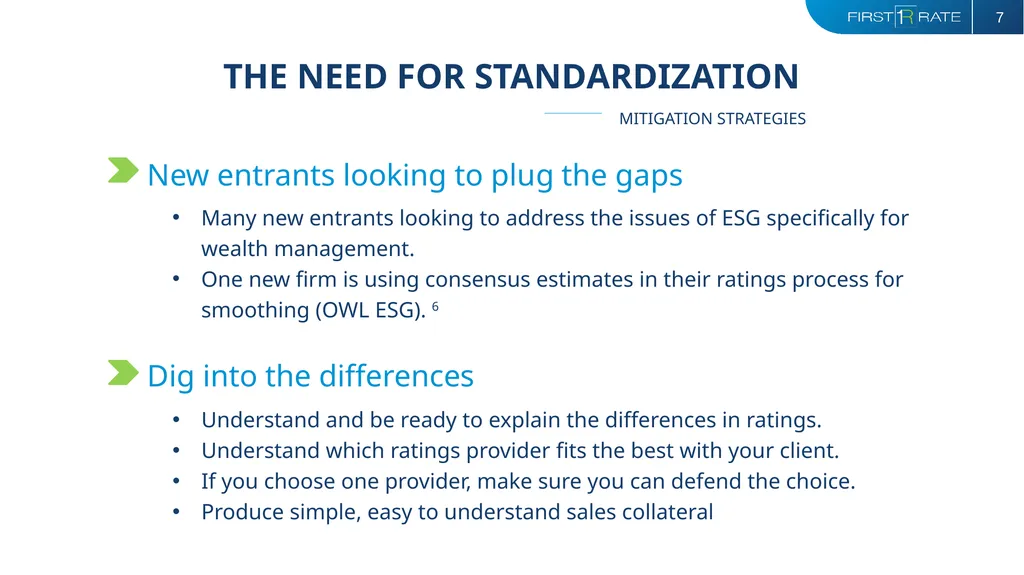 FIRST RATE 7

THE NEED FOR STANDARDIZATION

MITIGATION STRATEGIES

New entrants looking to plug the gaps

• Many new entrants looking to address the issues of ESG specifically for wealth management.
• One new firm is using consensus estimates in their ratings process for smoothing (OWL ESG). $^{6}$

Dig into the differences

• Understand and be ready to explain the differences in ratings.
• Understand which ratings provider fits the best with your client.
• If you choose one provider, make sure you can defend the choice.
• Produce simple, easy to understand sales collateral